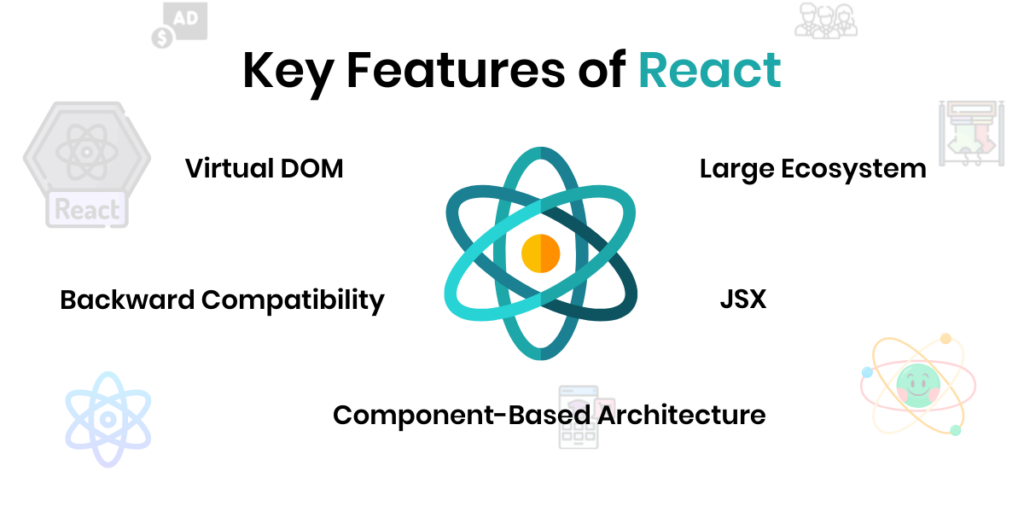 AD

Key Features of React

React

Virtual DOM

Large Ecosystem

Backward Compatibility

JSX

Component-Based Architecture